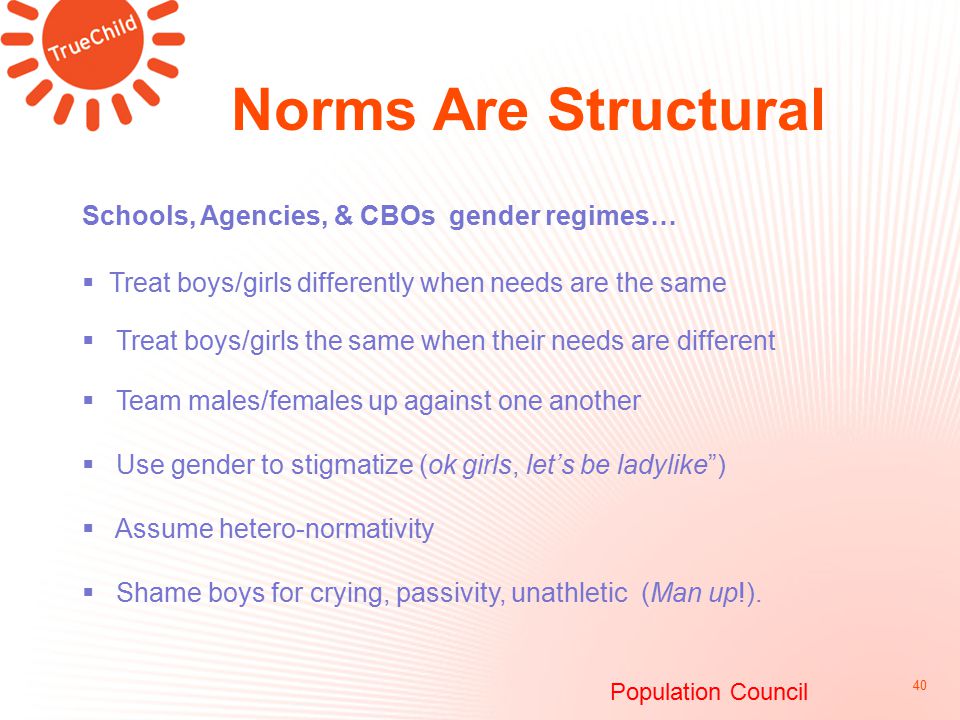 TrueChild

Norms Are Structural

Schools, Agencies, & CBOs gender regimes…

▪ Treat boys/girls differently when needs are the same

▪ Treat boys/girls the same when their needs are different

▪ Team males/females up against one another

▪ Use gender to stigmatize (ok girls, let's be ladylike")

▪ Assume hetero-normativity

▪ Shame boys for crying, passivity, unathletic (Man up!).

Population Council

40